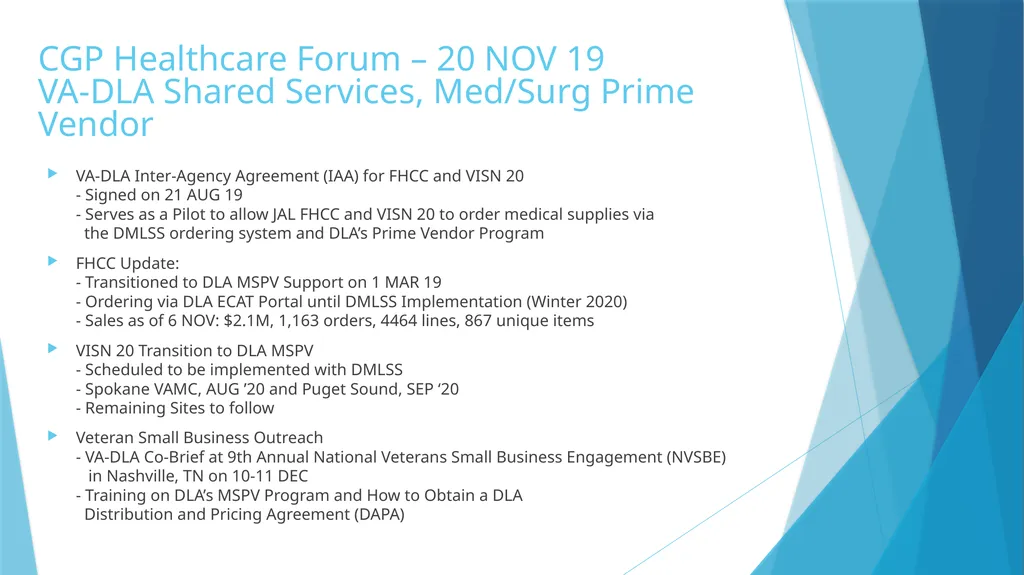 CGP Healthcare Forum – 20 NOV 19
VA-DLA Shared Services, Med/Surg Prime Vendor

VA-DLA Inter-Agency Agreement (IAA) for FHCC and VISN 20
- Signed on 21 AUG 19
- Serves as a Pilot to allow JAL FHCC and VISN 20 to order medical supplies via the DMLSS ordering system and DLA's Prime Vendor Program

FHCC Update:
- Transitioned to DLA MSPV Support on 1 MAR 19
- Ordering via DLA ECAT Portal until DMLSS Implementation (Winter 2020)
- Sales as of 6 NOV: $2.1M, 1,163 orders, 4464 lines, 867 unique items

VISN 20 Transition to DLA MSPV
- Scheduled to be implemented with DMLSS
- Spokane VAMC, AUG '20 and Puget Sound, SEP '20
- Remaining Sites to follow

Veteran Small Business Outreach
- VA-DLA Co-Brief at 9th Annual National Veterans Small Business Engagement (NVSBE) in Nashville, TN on 10-11 DEC
- Training on DLA's MSPV Program and How to Obtain a DLA Distribution and Pricing Agreement (DAPA)